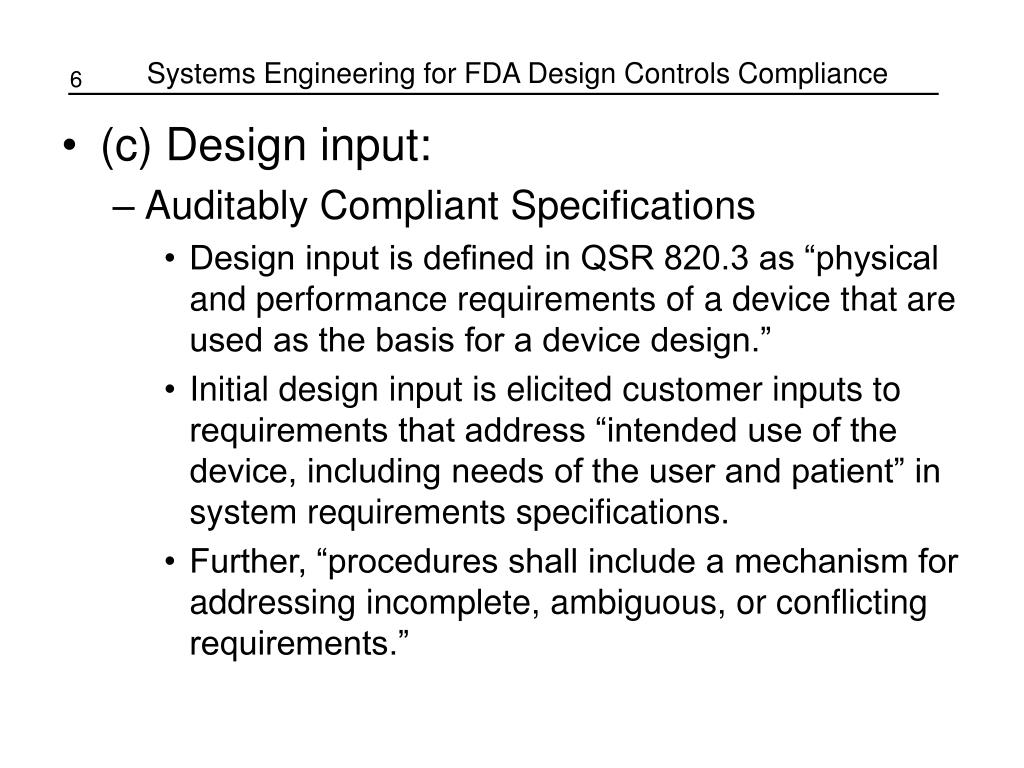 6 Systems Engineering for FDA Design Controls Compliance

• (c) Design input:
– Auditably Compliant Specifications
• Design input is defined in QSR 820.3 as “physical and performance requirements of a device that are used as the basis for a device design.”
• Initial design input is elicited customer inputs to requirements that address “intended use of the device, including needs of the user and patient” in system requirements specifications.
• Further, “procedures shall include a mechanism for addressing incomplete, ambiguous, or conflicting requirements.”